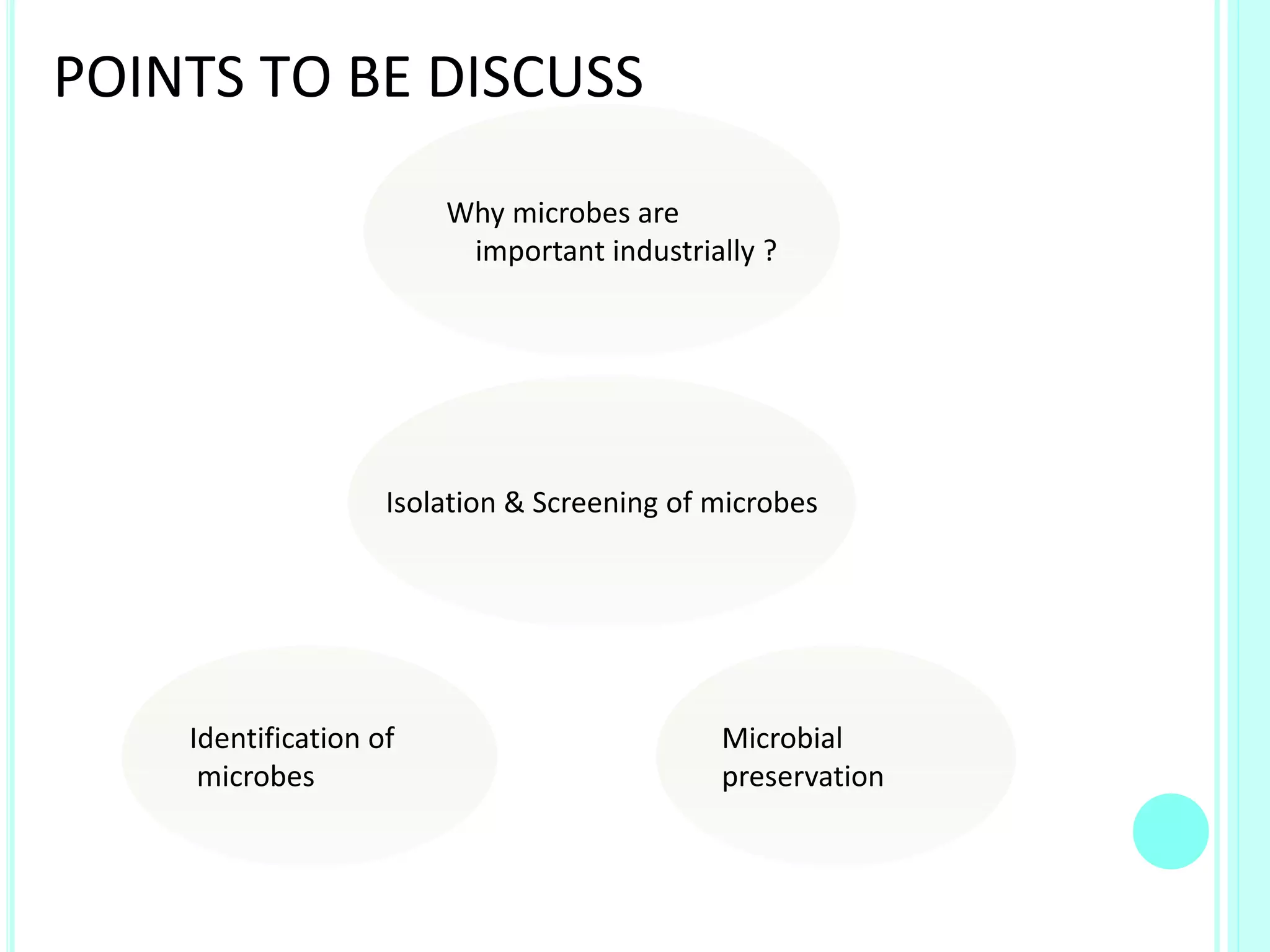 POINTS TO BE DISCUSS

Why microbes are important industrially ?

Isolation & Screening of microbes

Identification of microbes

Microbial preservation